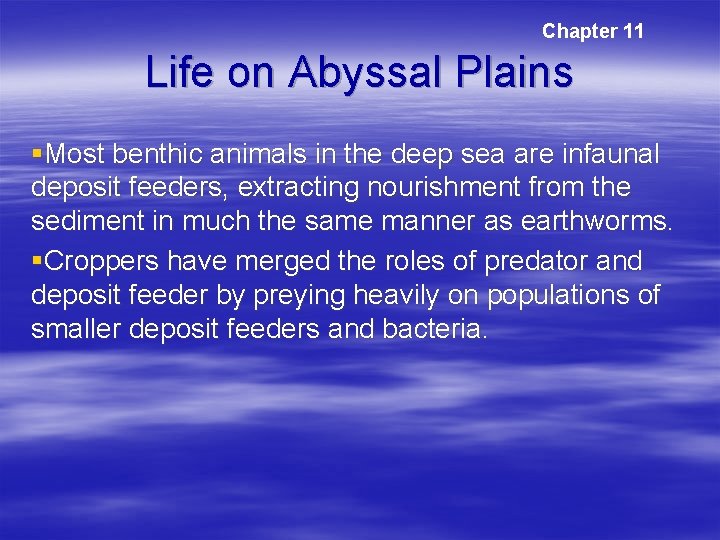 Chapter 11

Life on Abyssal Plains

▪Most benthic animals in the deep sea are infaunal deposit feeders, extracting nourishment from the sediment in much the same manner as earthworms.

▪Croppers have merged the roles of predator and deposit feeder by preying heavily on populations of smaller deposit feeders and bacteria.